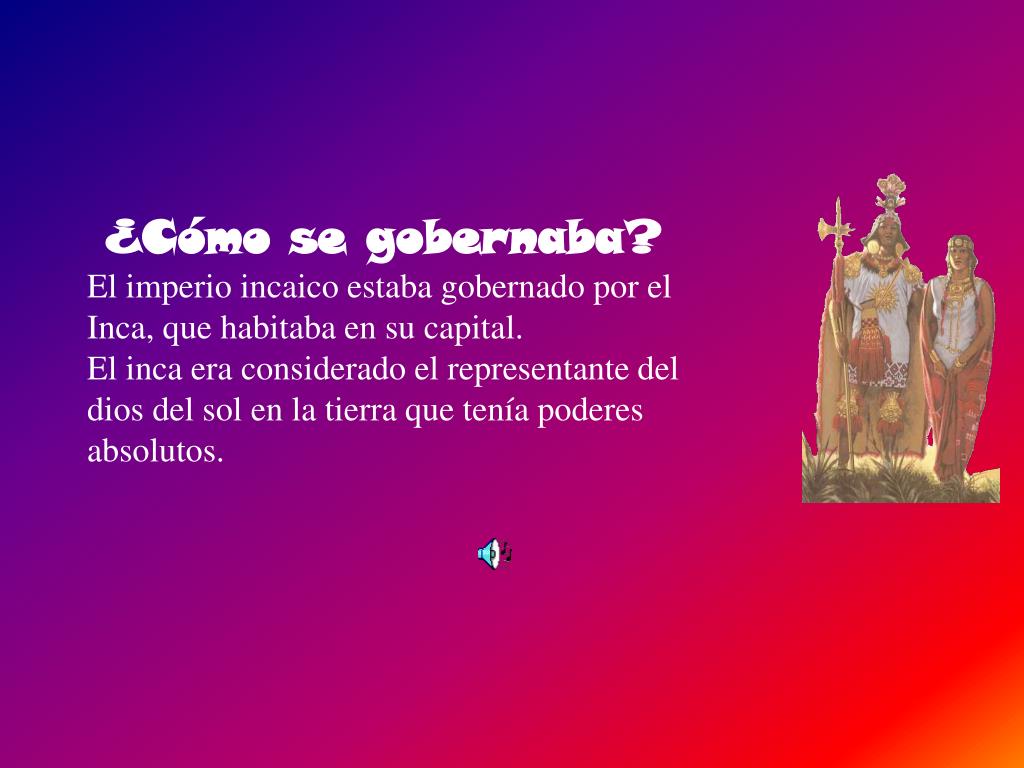 ¿Cómo se gobernaba?
El imperio incaico estaba gobernado por el Inca, que habitaba en su capital.
El inca era considerado el representante del dios del sol en la tierra que tenía poderes absolutos.